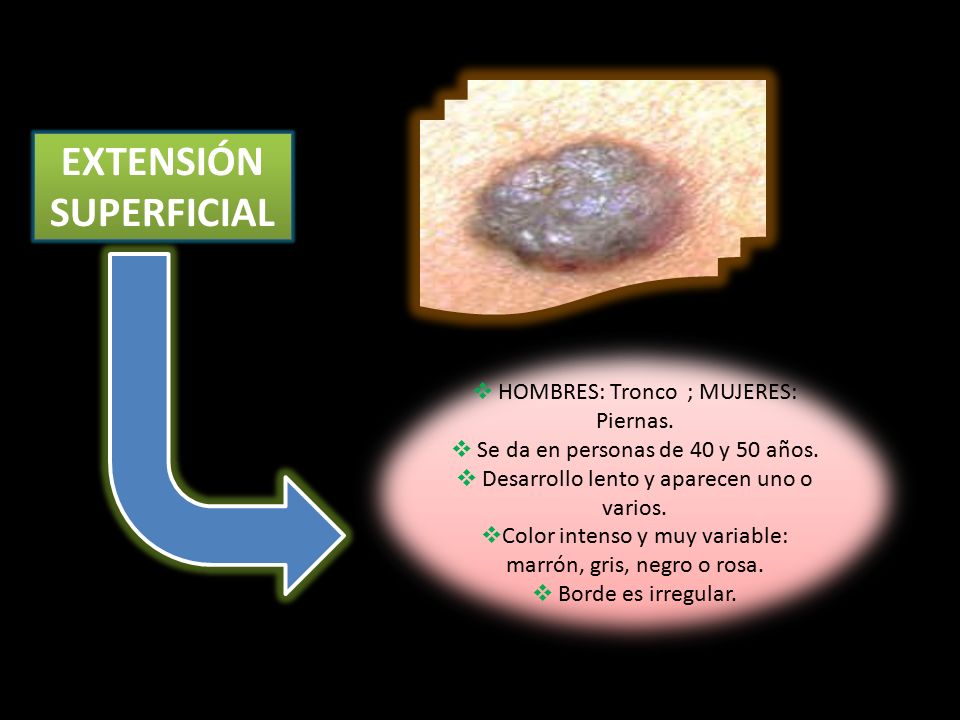 EXTENSIÓN SUPERFICIAL

❖ HOMBRES: Tronco ; MUJERES: Piernas.
❖ Se da en personas de 40 y 50 años.
❖ Desarrollo lento y aparecen uno o varios.
❖Color intenso y muy variable: marrón, gris, negro o rosa.
❖ Borde es irregular.